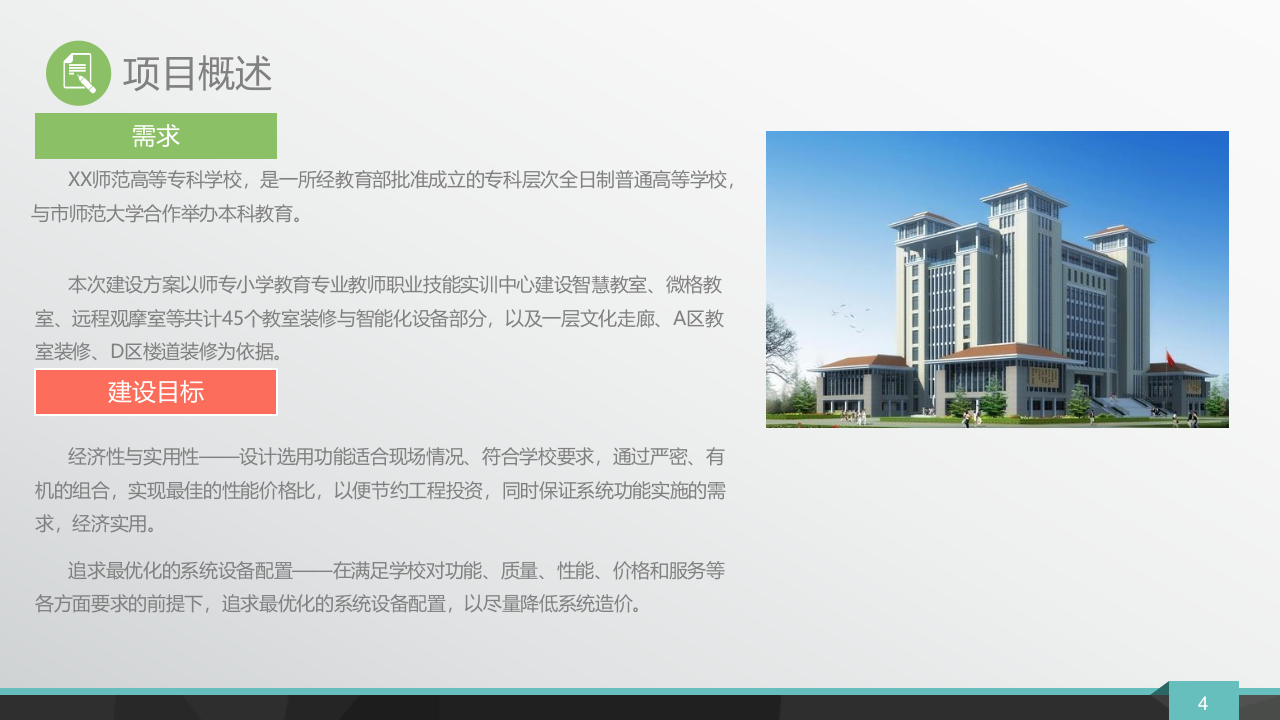 项目概述

需求

XX师范高等专科学校，是一所经教育部批准成立的专科层次全日制普通高等学校，与市师范大学合作举办本科教育。

本次建设方案以师专小学教育专业教师职业技能实训中心建设智慧教室、微格教室、远程观摩室等共计45个教室装修与智能化设备部分，以及一层文化走廊、A区教室装修、D区楼道装修为依据。

建设目标

经济性与实用性——设计选用功能适合现场情况、符合学校要求，通过严密、有机的组合，实现最佳的性能价格比，以便节约工程投资，同时保证系统功能实施的需求，经济实用。

追求最优化的系统设备配置——在满足学校对功能、质量、性能、价格和服务等各方面要求的前提下，追求最优化的系统设备配置，以尽量降低系统造价。

4